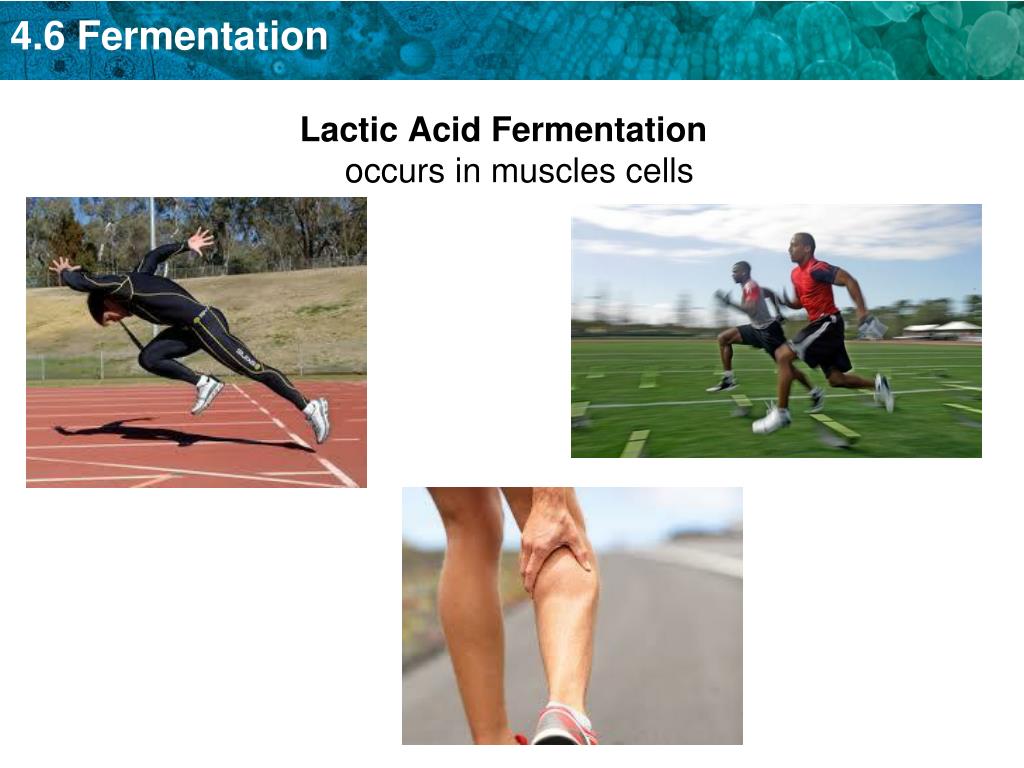 4.6 Fermentation

Lactic Acid Fermentation
occurs in muscles cells